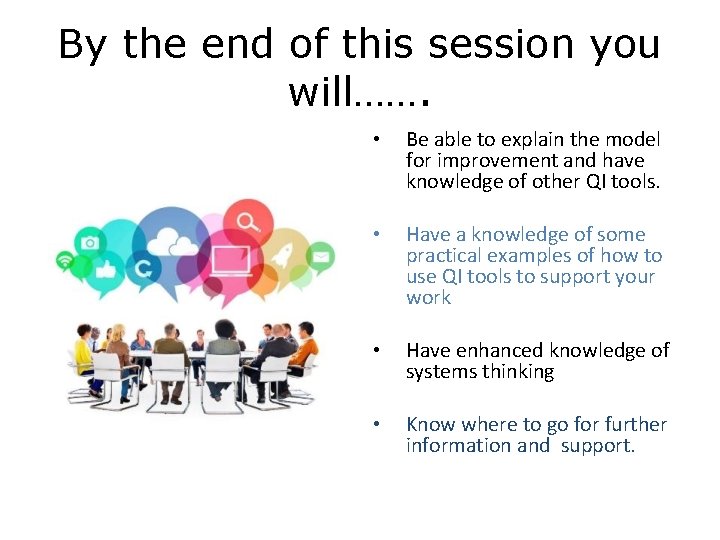 By the end of this session you will…….

• Be able to explain the model for improvement and have knowledge of other QI tools.

• Have a knowledge of some practical examples of how to use QI tools to support your work

• Have enhanced knowledge of systems thinking

• Know where to go for further information and support.